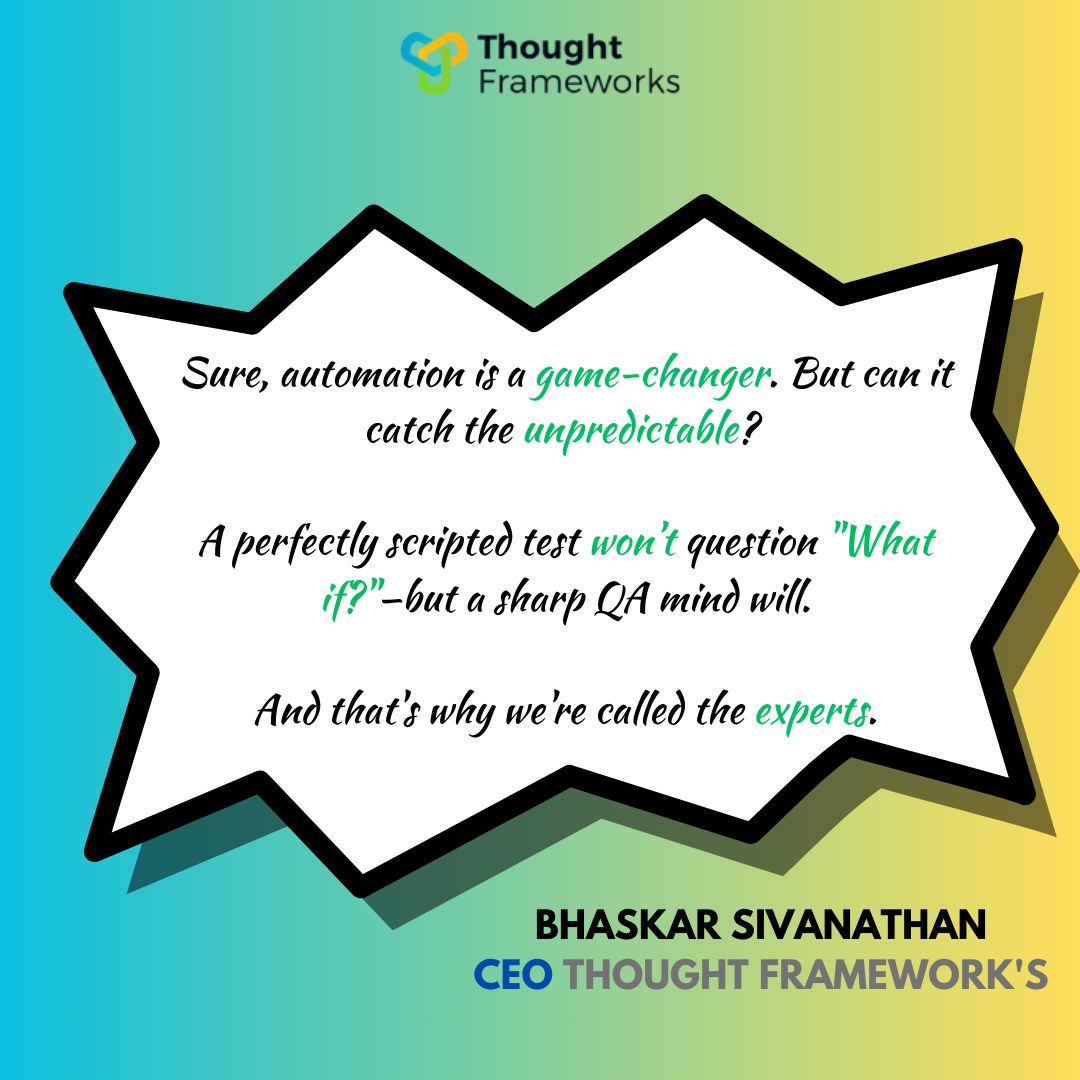 Thought Frameworks

Sure, automation is a game-changer. But can it catch the unpredictable?

A perfectly scripted test won't question "What if?"–but a sharp QA mind will.

And that's why we're called the experts.

BHASKAR SIVANATHAN
CEO THOUGHT FRAMEWORK'S